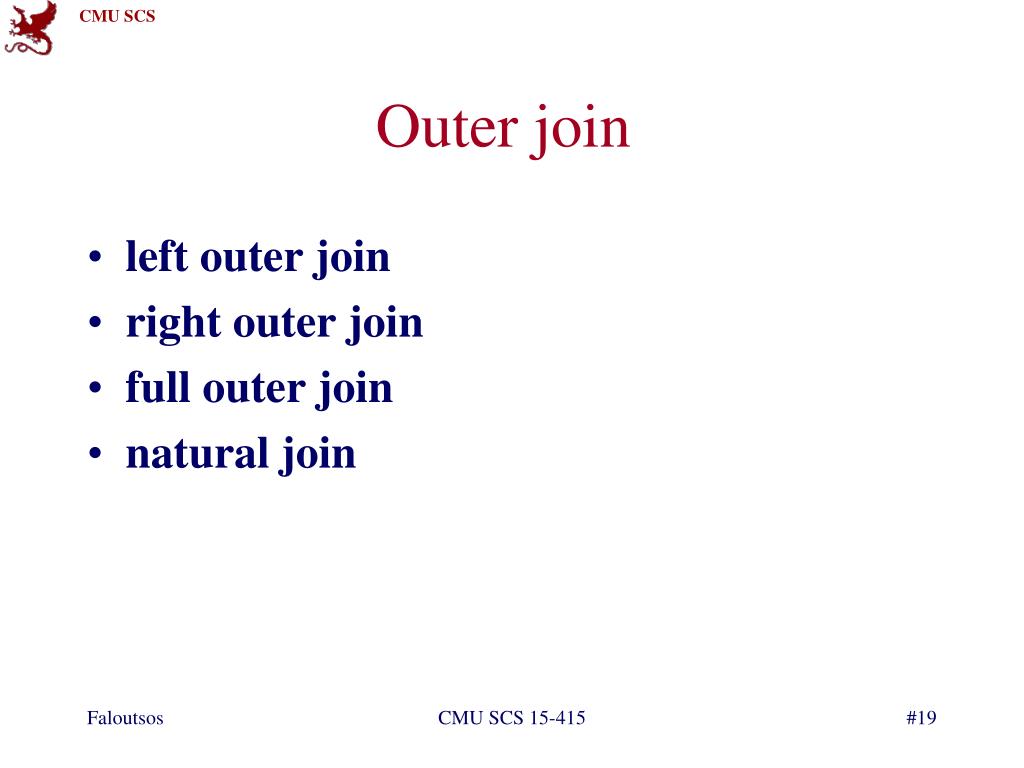 CMU SCS

Outer join

• left outer join
• right outer join
• full outer join
• natural join

Faloutsos

CMU SCS 15-415

#19